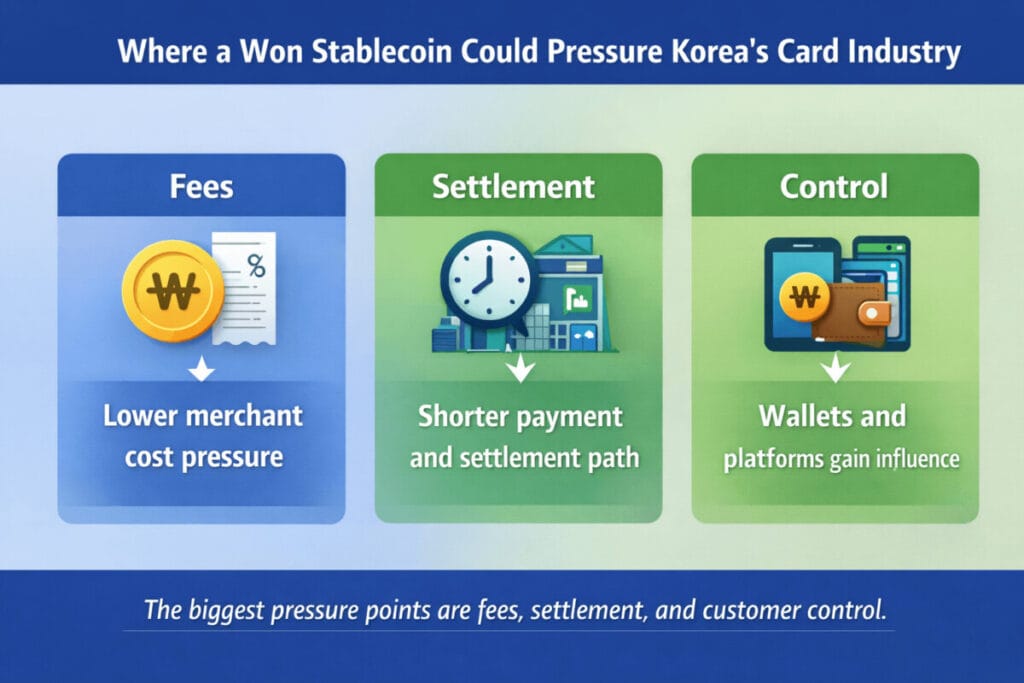 Where a Won Stablecoin Could Pressure Korea's Card Industry

Fees

₩

%

Lower merchant cost pressure

Settlement

Shorter payment and settlement path

Control

₩

Wallets and platforms gain influence

The biggest pressure points are fees, settlement, and customer control.